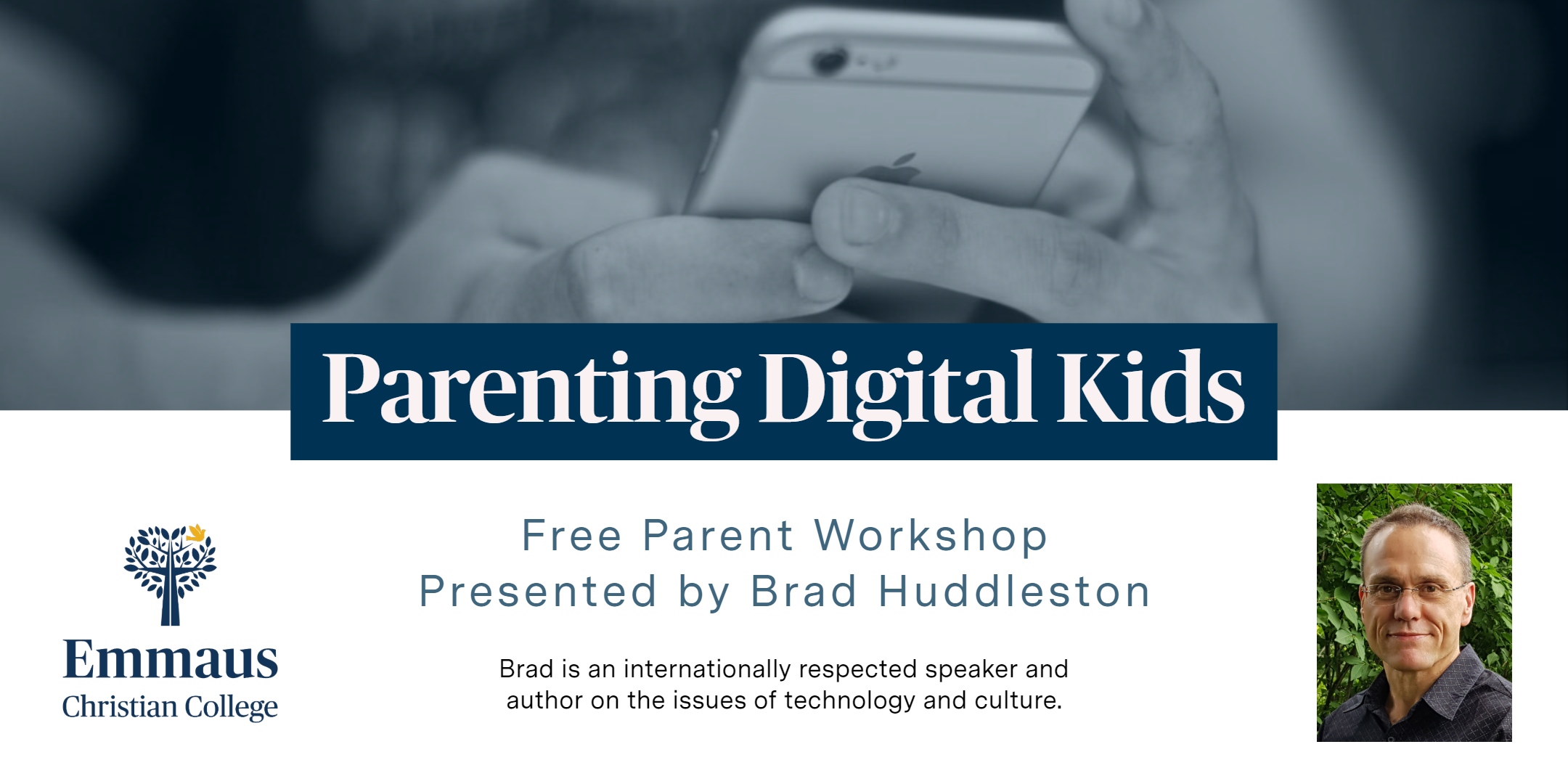 Parenting Digital Kids

Emmaus
Christian College

Free Parent Workshop
Presented by Brad Huddleston

Brad is an internationally respected speaker and author on the issues of technology and culture.